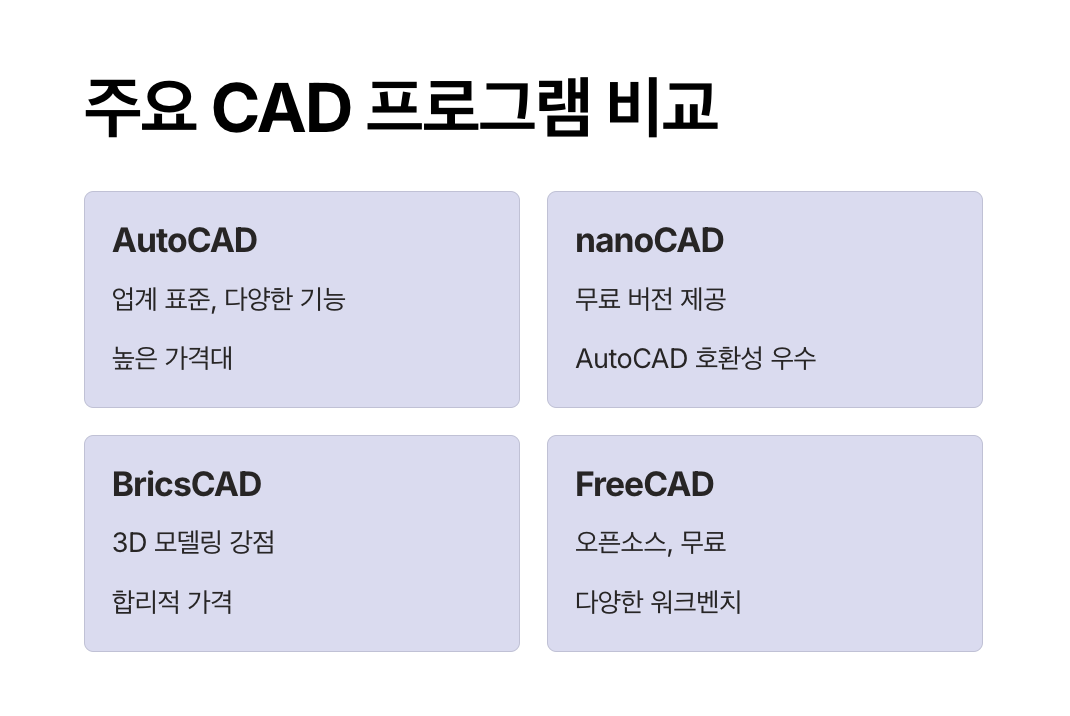 주요 CAD 프로그램 비교

AutoCAD

업계 표준, 다양한 기능

높은 가격대

nanoCAD

무료 버전 제공

AutoCAD 호환성 우수

BricsCAD

3D 모델링 강점

합리적 가격

FreeCAD

오픈소스, 무료

다양한 워크벤치